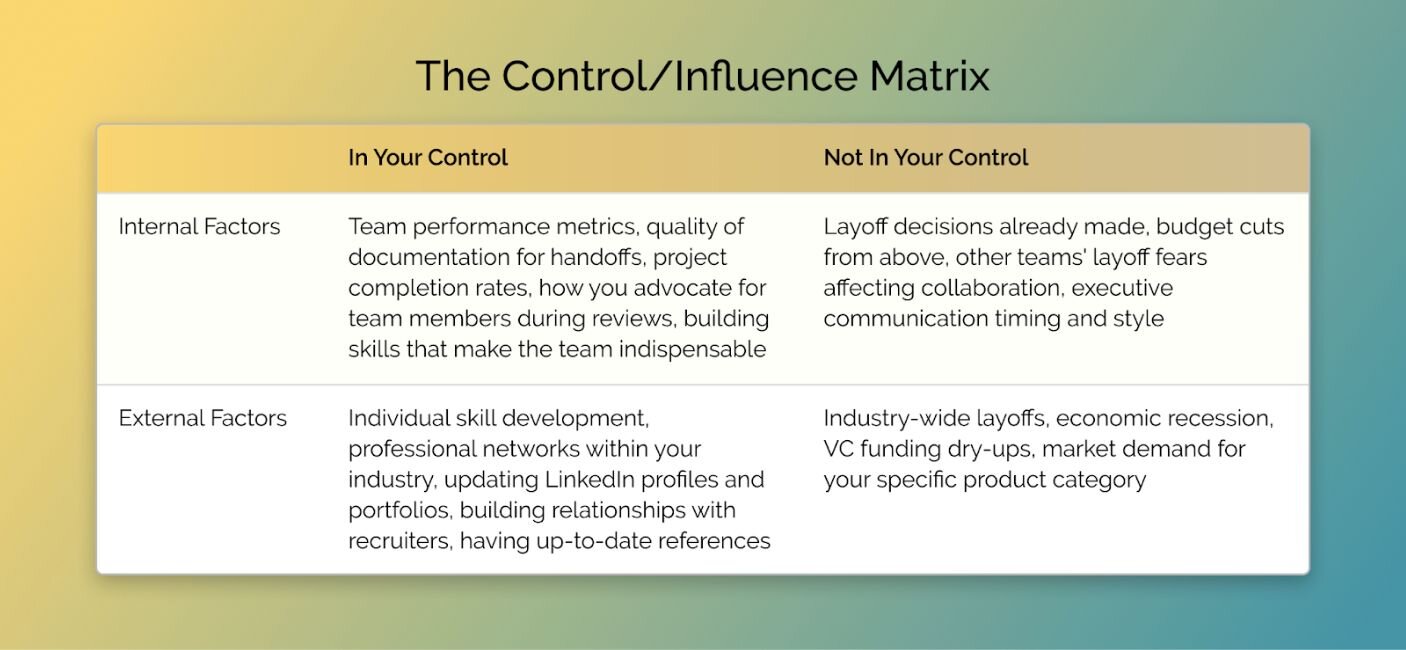 The Control/Influence Matrix

| | In Your Control | Not In Your Control |
|---|---|---|
| Internal Factors | Team performance metrics, quality of documentation for handoffs, project completion rates, how you advocate for team members during reviews, building skills that make the team indispensable | Layoff decisions already made, budget cuts from above, other teams' layoff fears affecting collaboration, executive communication timing and style |
| External Factors | Individual skill development, professional networks within your industry, updating LinkedIn profiles and portfolios, building relationships with recruiters, having up-to-date references | Industry-wide layoffs, economic recession, VC funding dry-ups, market demand for your specific product category |